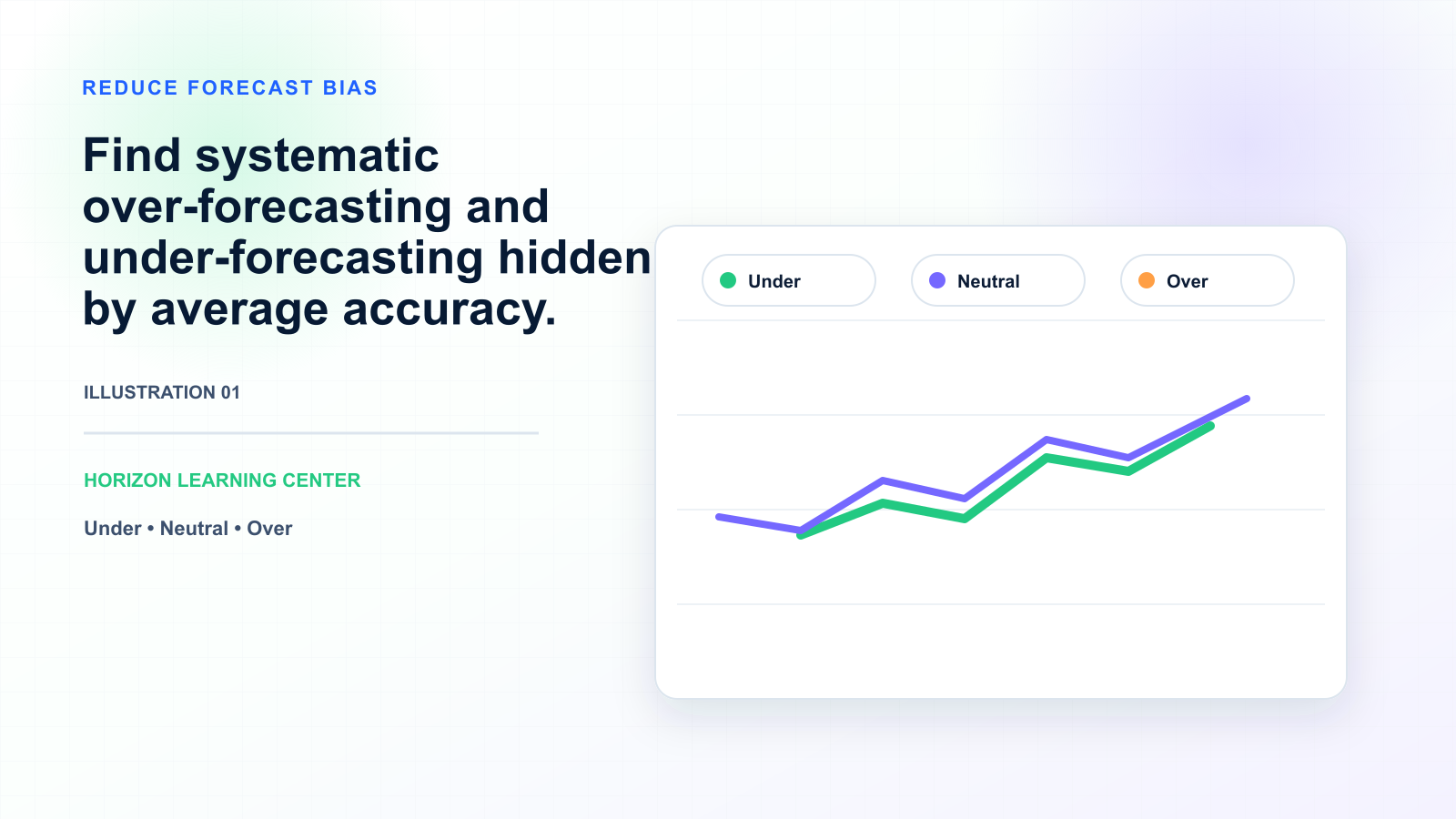 REDUCE FORECAST BIAS

Find systematic over-forecasting and under-forecasting hidden by average accuracy.

ILLUSTRATION 01

HORIZON LEARNING CENTER

Under • Neutral • Over

Under

Neutral

Over